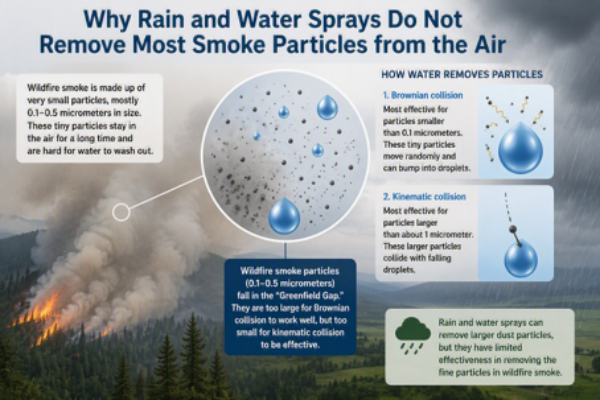 Why Rain and Water Sprays Do Not Remove Most Smoke Particles from the Air

Wildfire smoke is made up of very small particles, mostly 0.1–0.5 micrometers in size. These tiny particles stay in the air for a long time and are hard for water to wash out.

Wildfire smoke particles (0.1–0.5 micrometers) fall in the "Greenfield Gap." They are too large for Brownian collision to work well, but too small for kinematic collision to be effective.

HOW WATER REMOVES PARTICLES

1. Brownian collision
Most effective for particles smaller than 0.1 micrometers. These tiny particles move randomly and can bump into droplets.

2. Kinematic collision
Most effective for particles larger than about 1 micrometer. These larger particles collide with falling droplets.

Rain and water sprays can remove larger dust particles, but they have limited effectiveness in removing the fine particles in wildfire smoke.